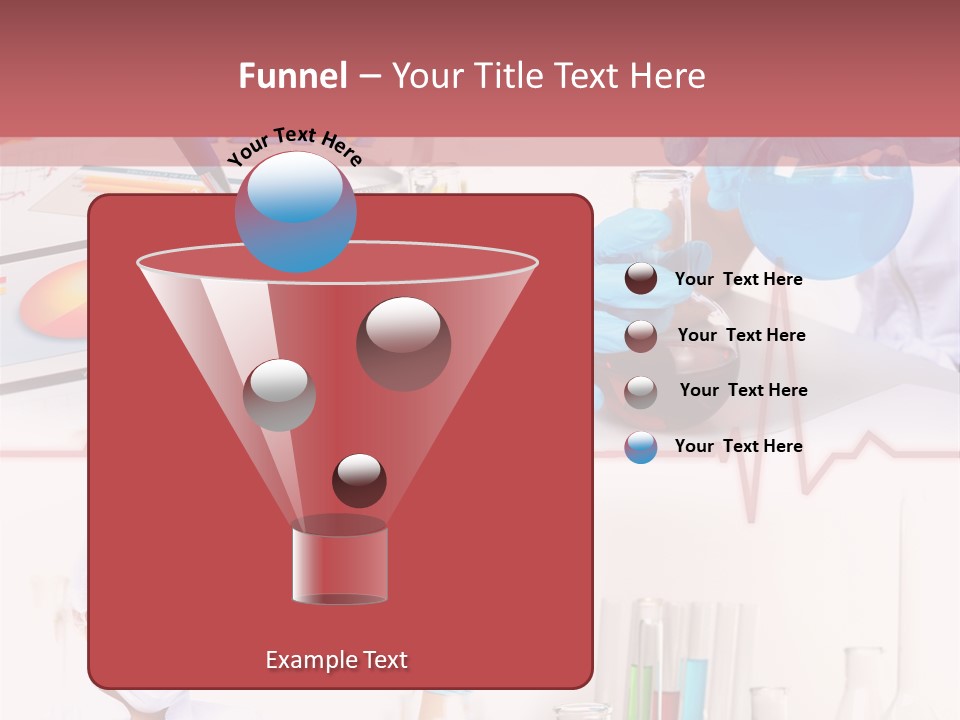 Funnel – Your Title Text Here

Your Text Here

Your Text Here

Your Text Here

Your Text Here

Your Text Here

Example Text